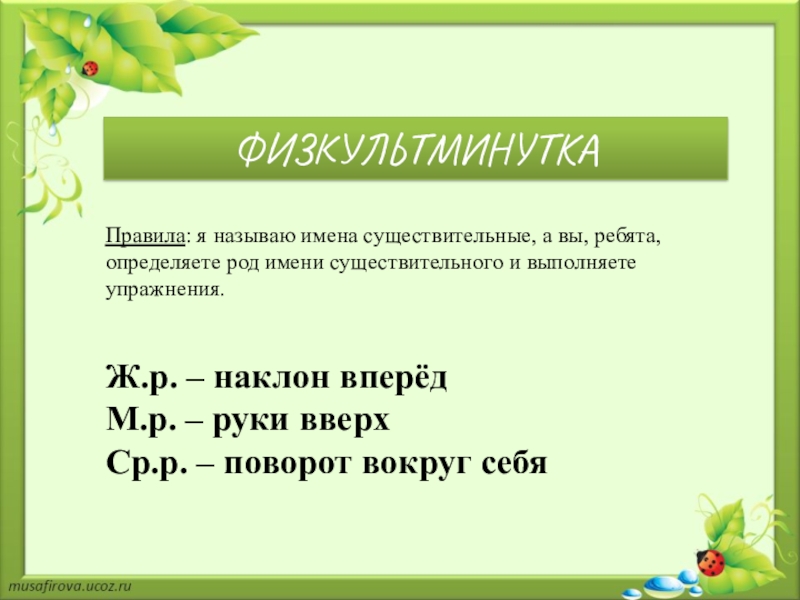 ФИЗКУЛЬТМИНУТКА

Правила: я называю имена существительные, а вы, ребята, определяете род имени существительного и выполняете упражнения.

Ж.р. – наклон вперёд
М.р. – руки вверх
Ср.р. – поворот вокруг себя

musafirova.ucoz.ru